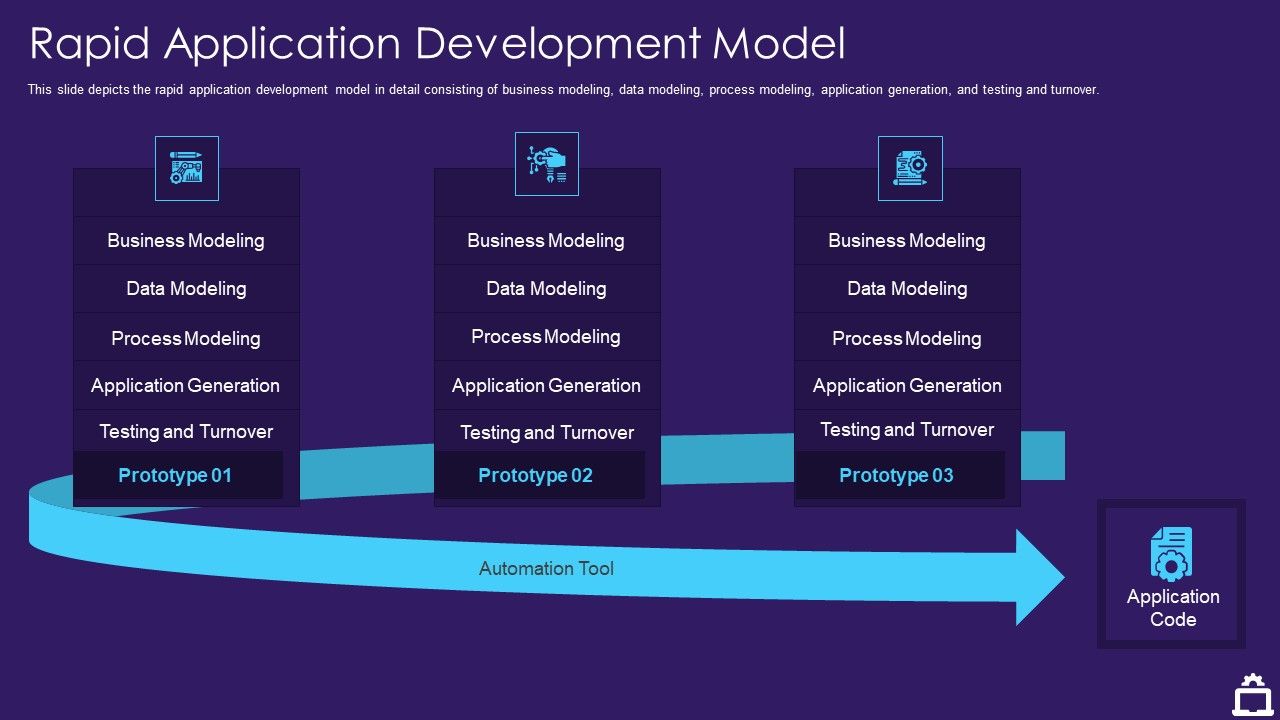 Rapid Application Development Model

This slide depicts the rapid application development model in detail consisting of business modeling, data modeling, process modeling, application generation, and testing and turnover.

Business Modeling
Data Modeling
Process Modeling
Application Generation
Testing and Turnover
Prototype 01

Business Modeling
Data Modeling
Process Modeling
Application Generation
Testing and Turnover
Prototype 02

Business Modeling
Data Modeling
Process Modeling
Application Generation
Testing and Turnover
Prototype 03

Automation Tool

Application Code